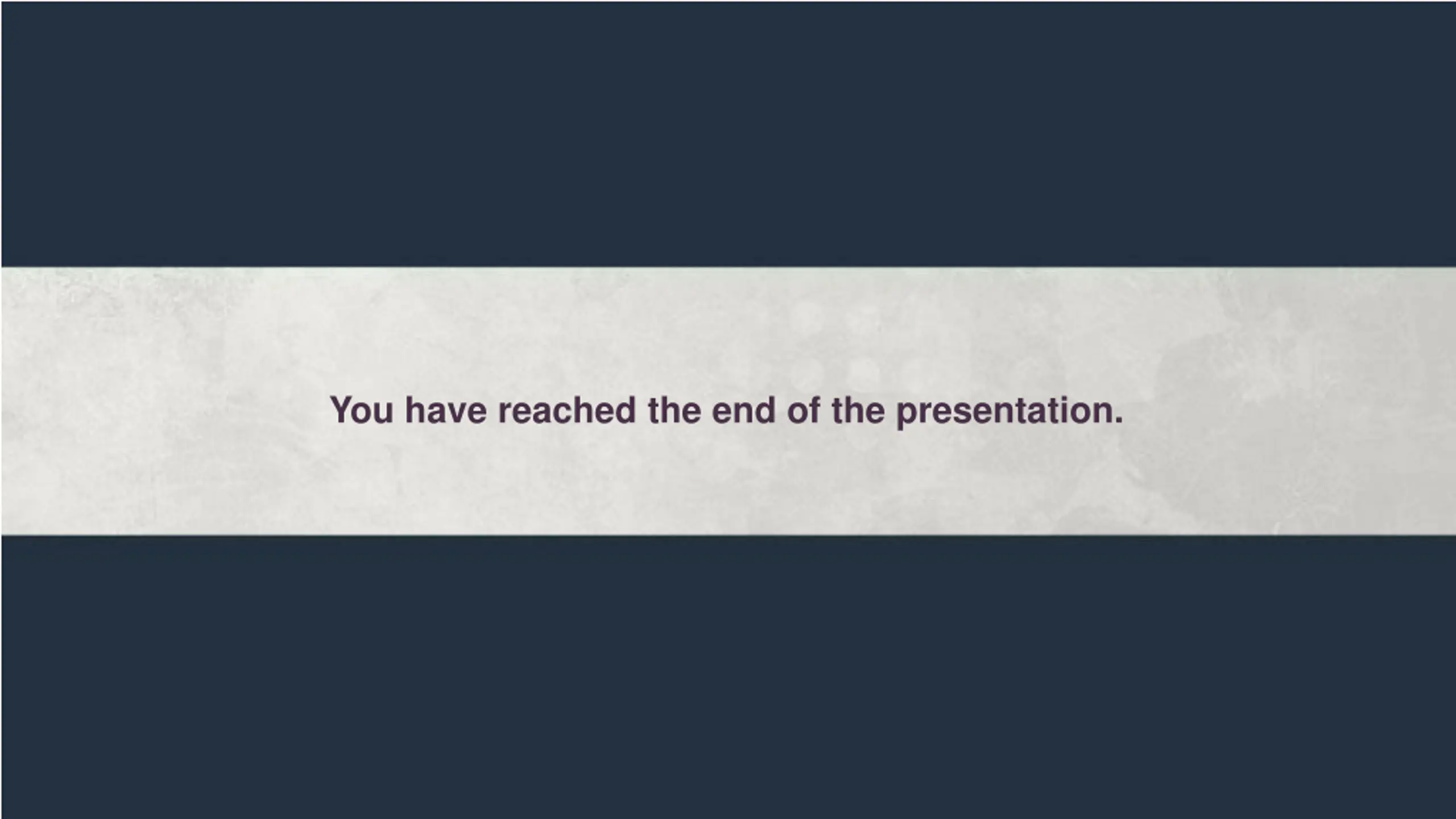 You have reached the end of the presentation.